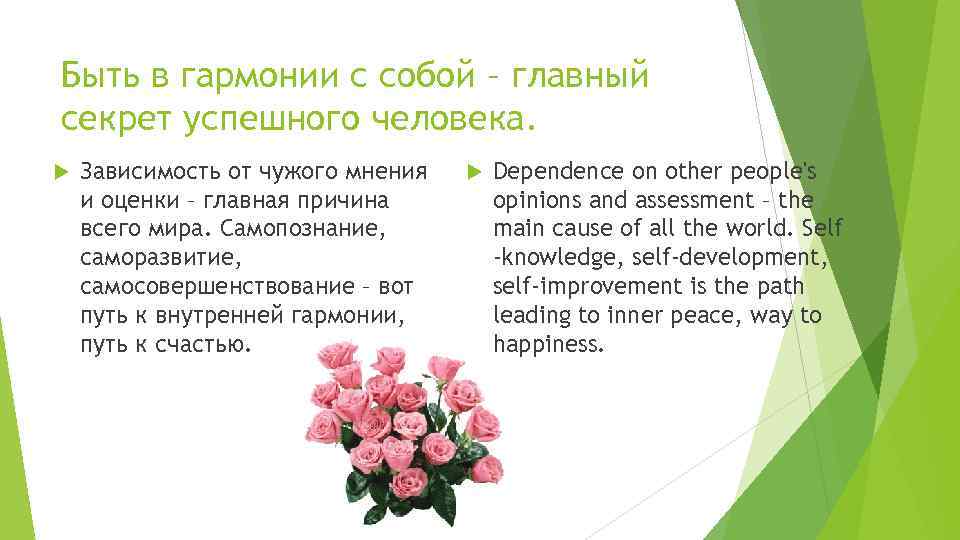 Быть в гармонии с собой – главный секрет успешного человека.

Зависимость от чужого мнения и оценки – главная причина всего мира. Самопознание, саморазвитие, самосовершенствование – вот путь к внутренней гармонии, путь к счастью.

Dependence on other people's opinions and assessment – the main cause of all the world. Self -knowledge, self-development, self-improvement is the path leading to inner peace, way to happiness.